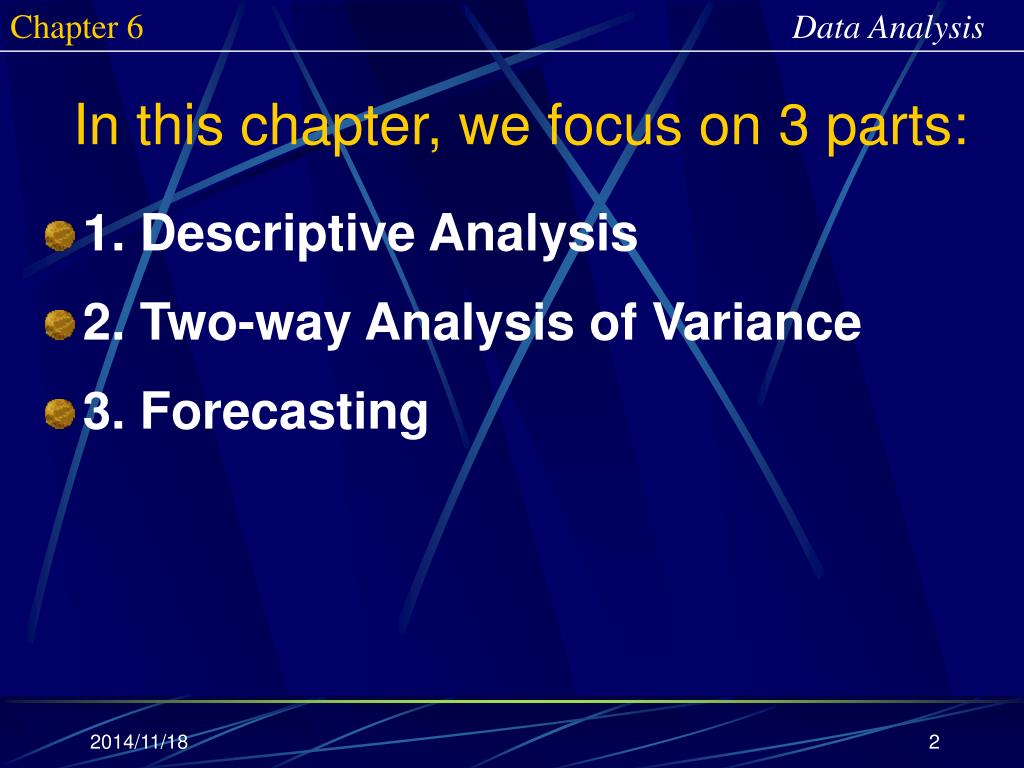 Chapter 6

Data Analysis

In this chapter, we focus on 3 parts:

1. Descriptive Analysis

2. Two-way Analysis of Variance

3. Forecasting

2014/11/18

2